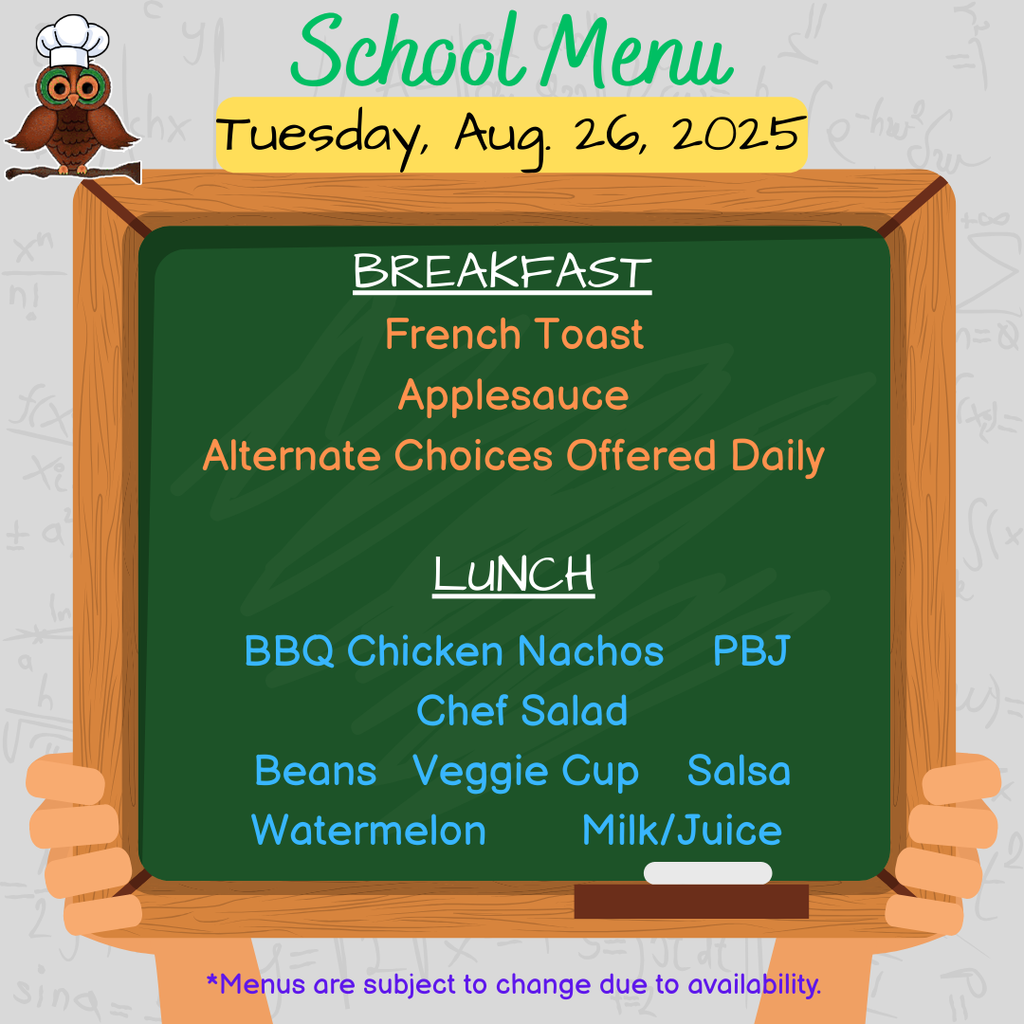 School Menu
Tuesday, Aug. 26, 2025

BREAKFAST
French Toast
Applesauce
Alternate Choices Offered Daily

LUNCH
BBQ Chicken Nachos PBJ
Chef Salad
Beans Veggie Cup Salsa
Watermelon Milk/Juice

*Menus are subject to change due to availability.